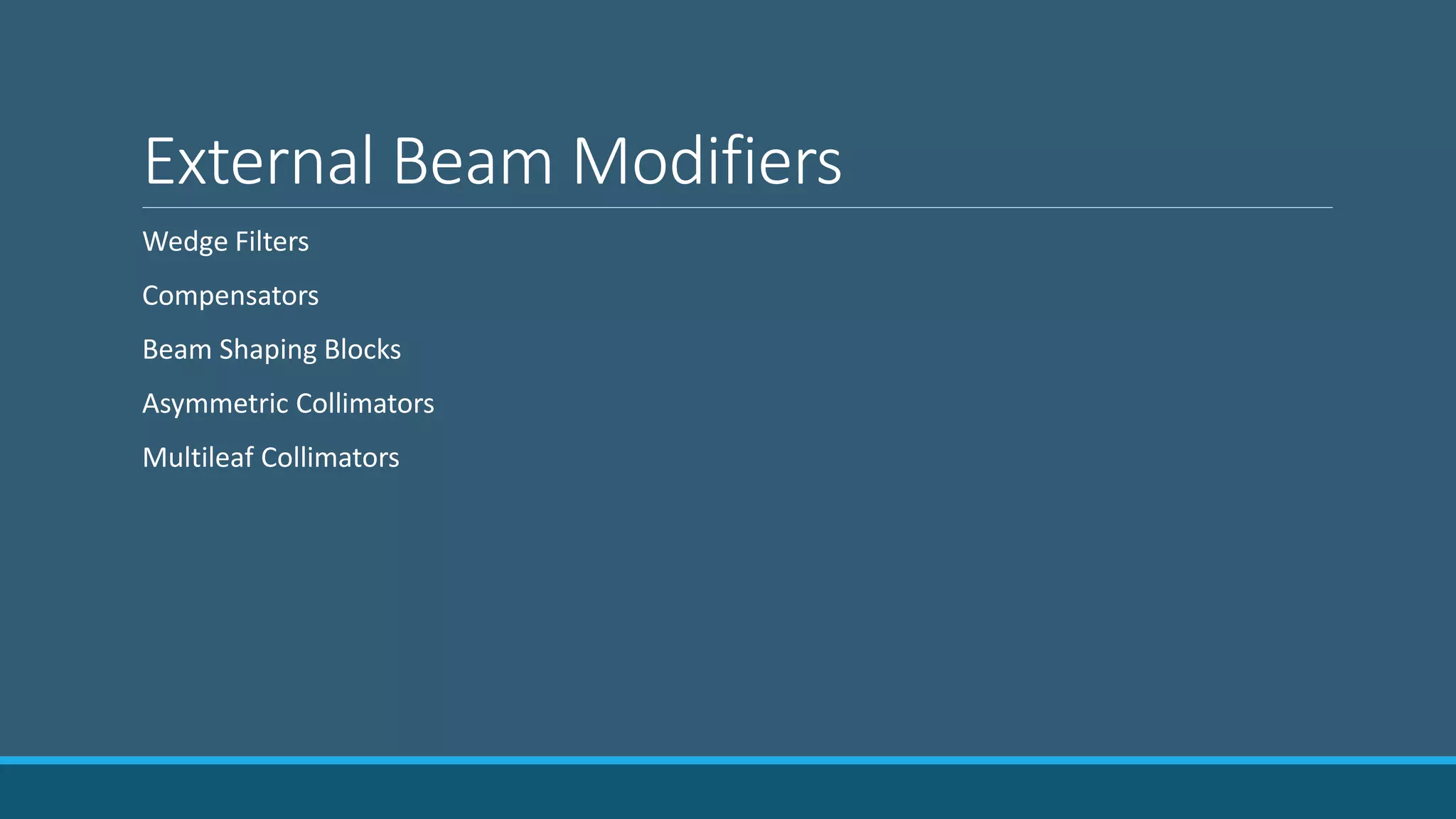 External Beam Modifiers

Wedge Filters

Compensators

Beam Shaping Blocks

Asymmetric Collimators

Multileaf Collimators